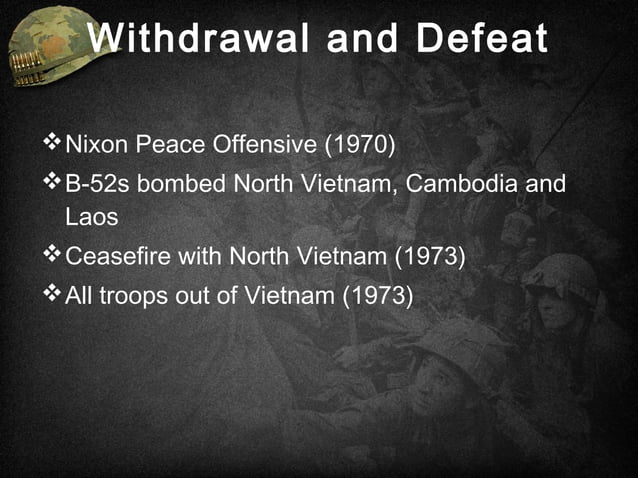 Withdrawal and Defeat

❖ Nixon Peace Offensive (1970)
❖ B-52s bombed North Vietnam, Cambodia and Laos
❖ Ceasefire with North Vietnam (1973)
❖ All troops out of Vietnam (1973)